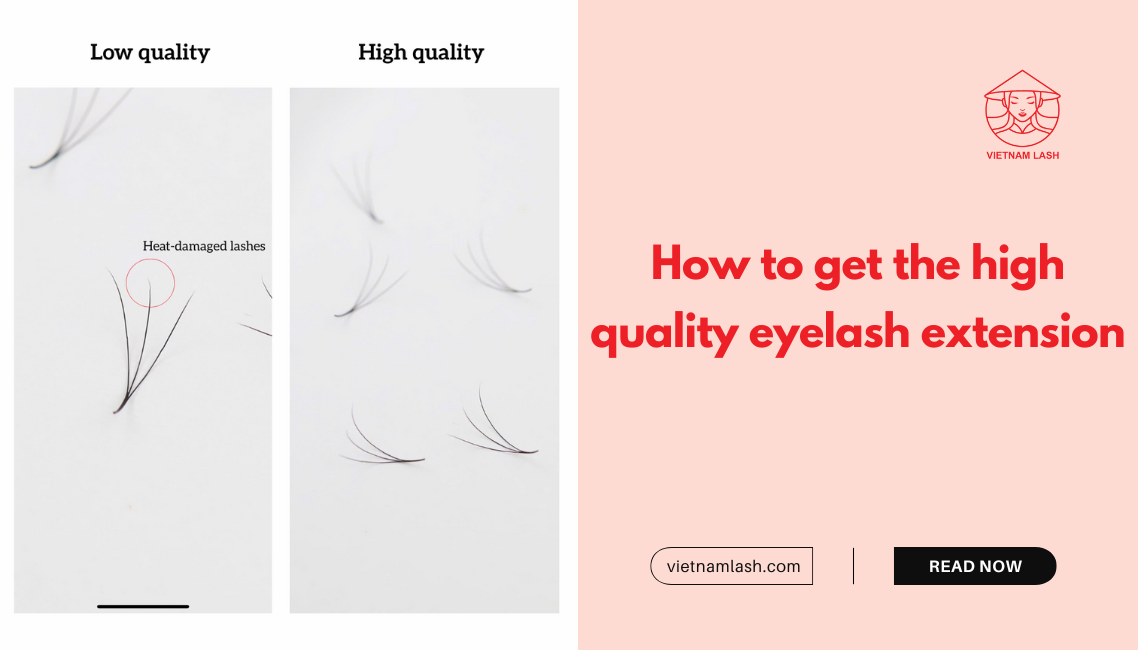 Low quality

High quality

Heat-damaged lashes

VIETNAM LASH

How to get the high quality eyelash extension

vietnamlash.com

READ NOW